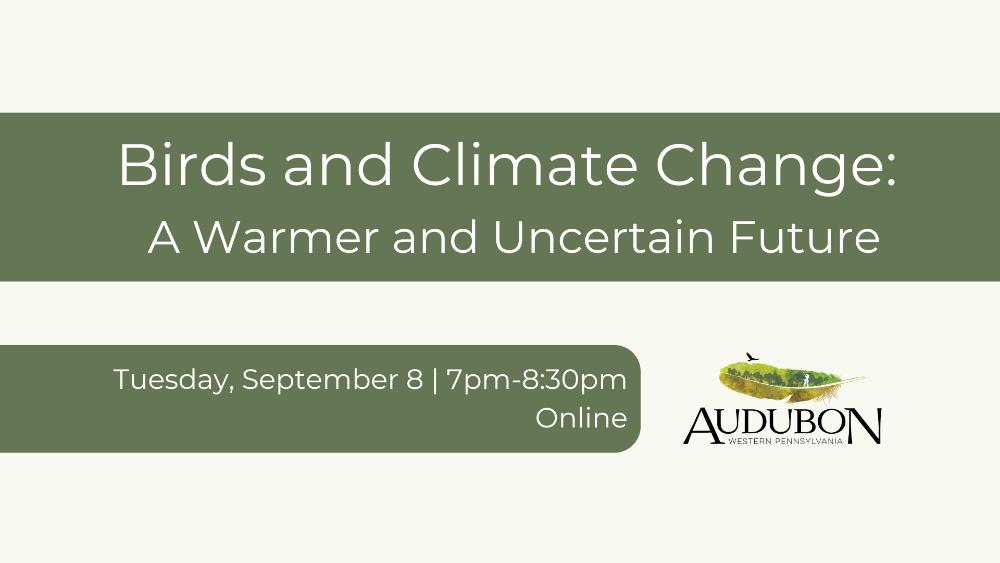 Birds and Climate Change:
A Warmer and Uncertain Future

Tuesday, September 8 | 7pm-8:30pm
Online

AUDUBON
WESTERN PENNSYLVANIA